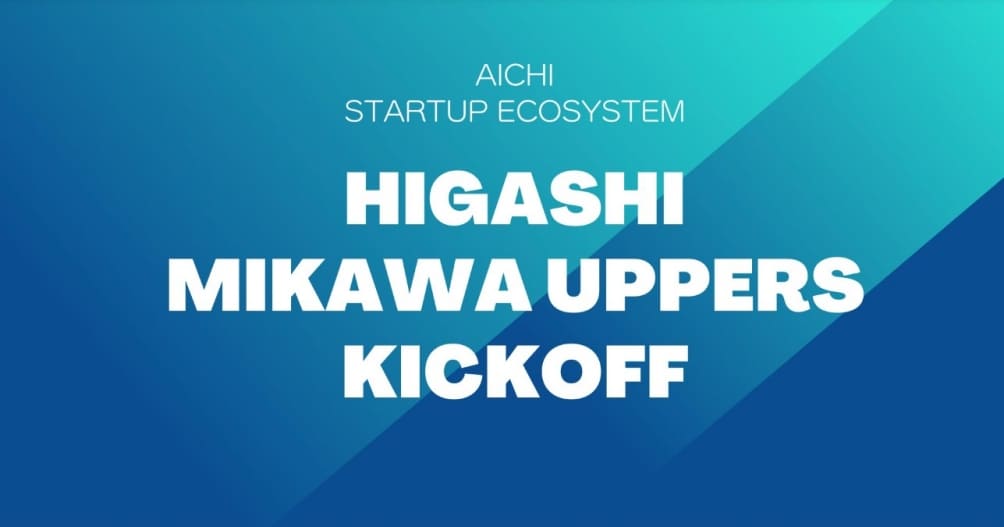 AICHI
STARTUP ECOSYSTEM

HIGASHI
MIKAWA UPPERS
KICKOFF